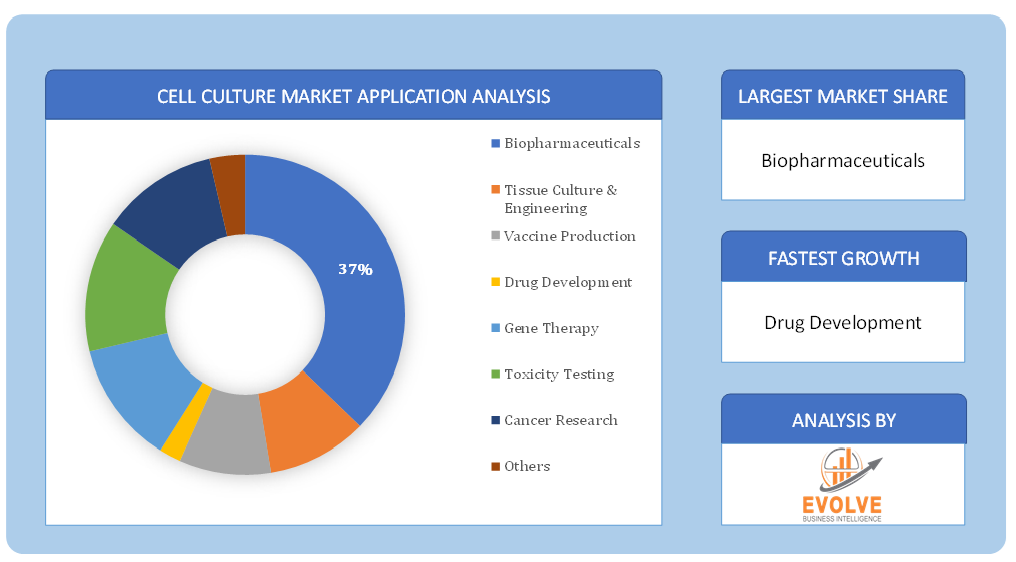 CELL CULTURE MARKET APPLICATION ANALYSIS

37%

Biopharmaceuticals

Tissue Culture & Engineering

Vaccine Production

Drug Development

Gene Therapy

Toxicity Testing

Cancer Research

Others

LARGEST MARKET SHARE

Biopharmaceuticals

FASTEST GROWTH

Drug Development

ANALYSIS BY

EVOLVE

BUSINESS INTELLIGENCE